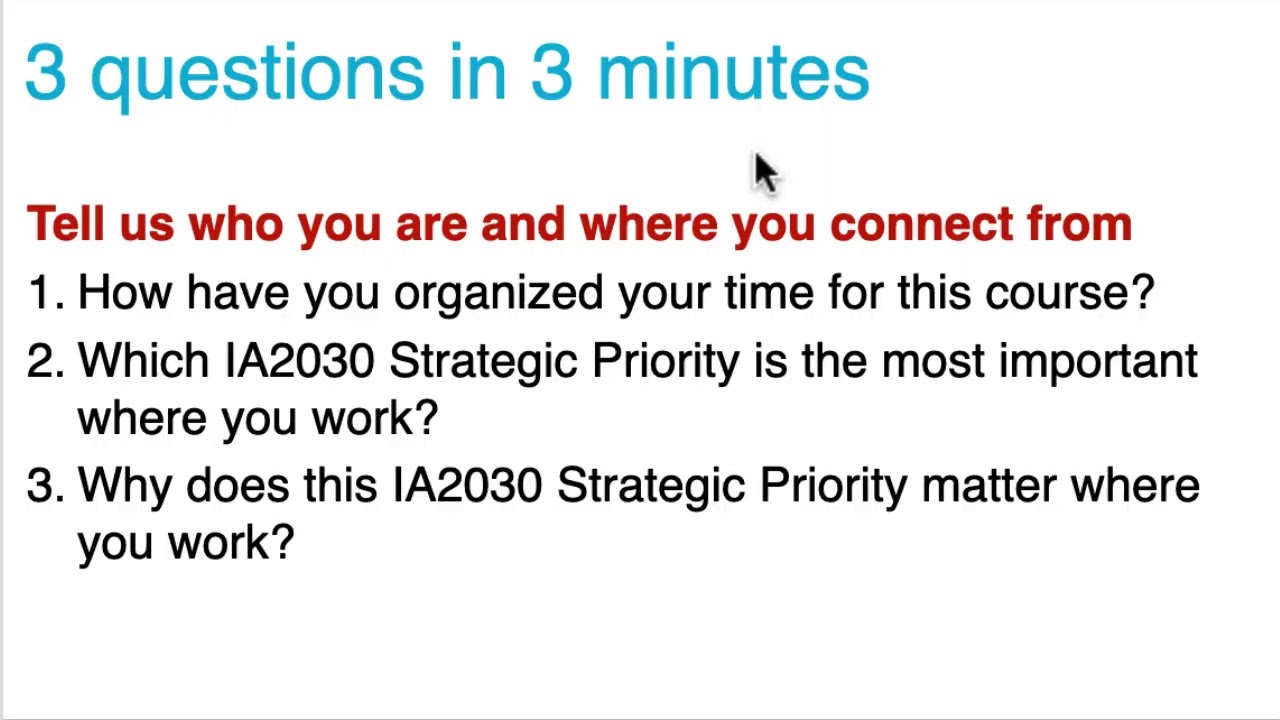 3 questions in 3 minutes

Tell us who you are and where you connect from

1. How have you organized your time for this course?
2. Which IA2030 Strategic Priority is the most important where you work?
3. Why does this IA2030 Strategic Priority matter where you work?